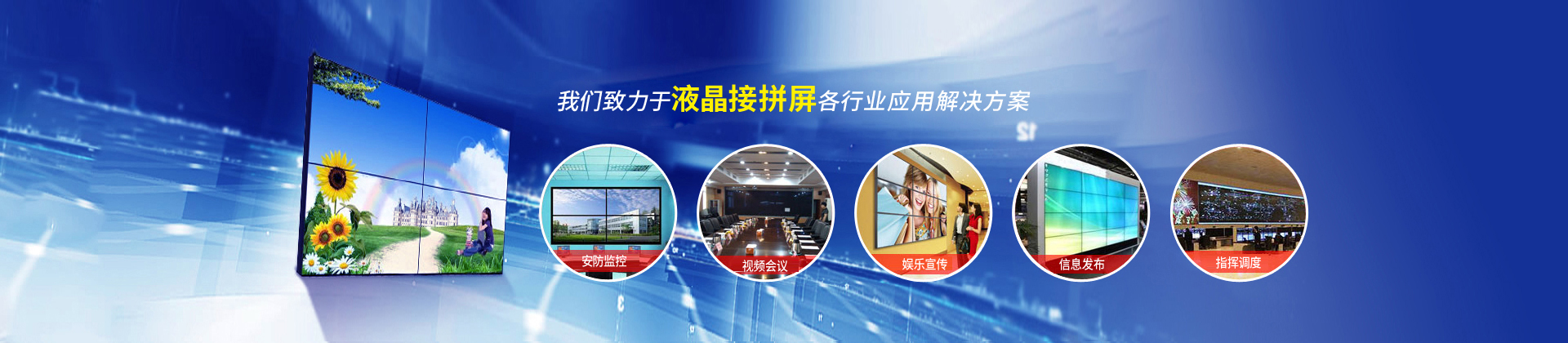 我们致力于液晶接拼屏各行业应用解决方案

安防监控

视频会议

娱乐宣传

信息发布

指挥调度